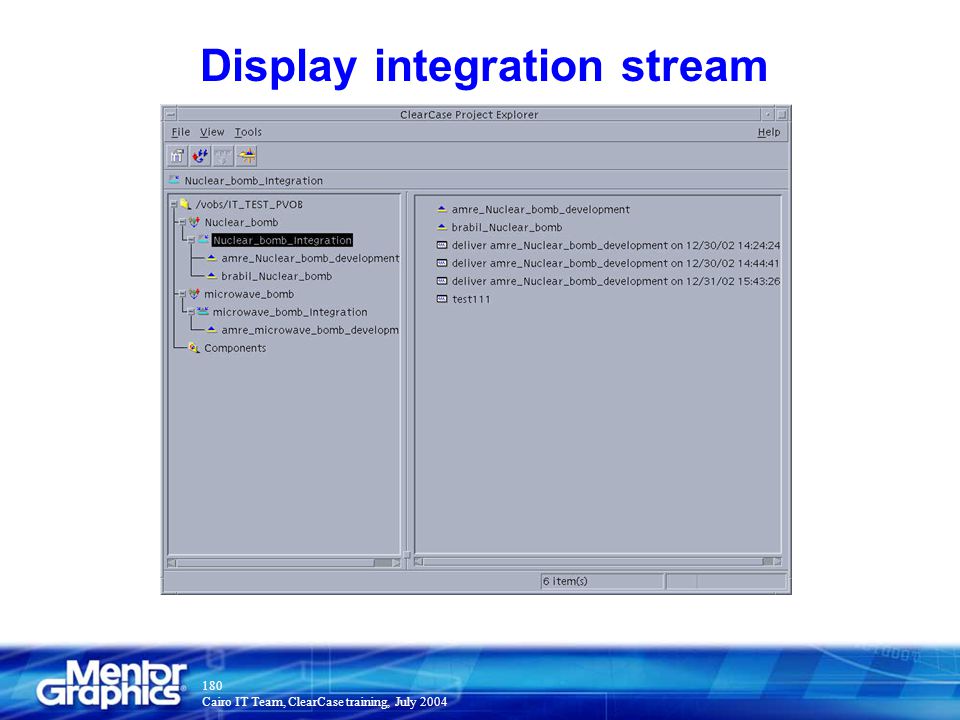 Display integration stream

ClearCase Project Explorer

File View Tools

Help

Nuclear_bomb_Integration

/vobs/IT_TEST_PVOB
Nuclear_bomb
Nuclear_bomb_Integration
amre_Nuclear_bomb_development
brabil_Nuclear_bomb
microwave_bomb
microwave_bomb_Integration
amre_microwave_bomb_developm
Components

amre_Nuclear_bomb_development
brabil_Nuclear_bomb
deliver amre_Nuclear_bomb_development on 12/30/02 14:24:24
deliver amre_Nuclear_bomb_development on 12/30/02 14:44:41
deliver amre_Nuclear_bomb_development on 12/31/02 15:43:26
test111

6 item(s)

Mentor Graphics

180
Cairo IT Team, ClearCase training, July 2004